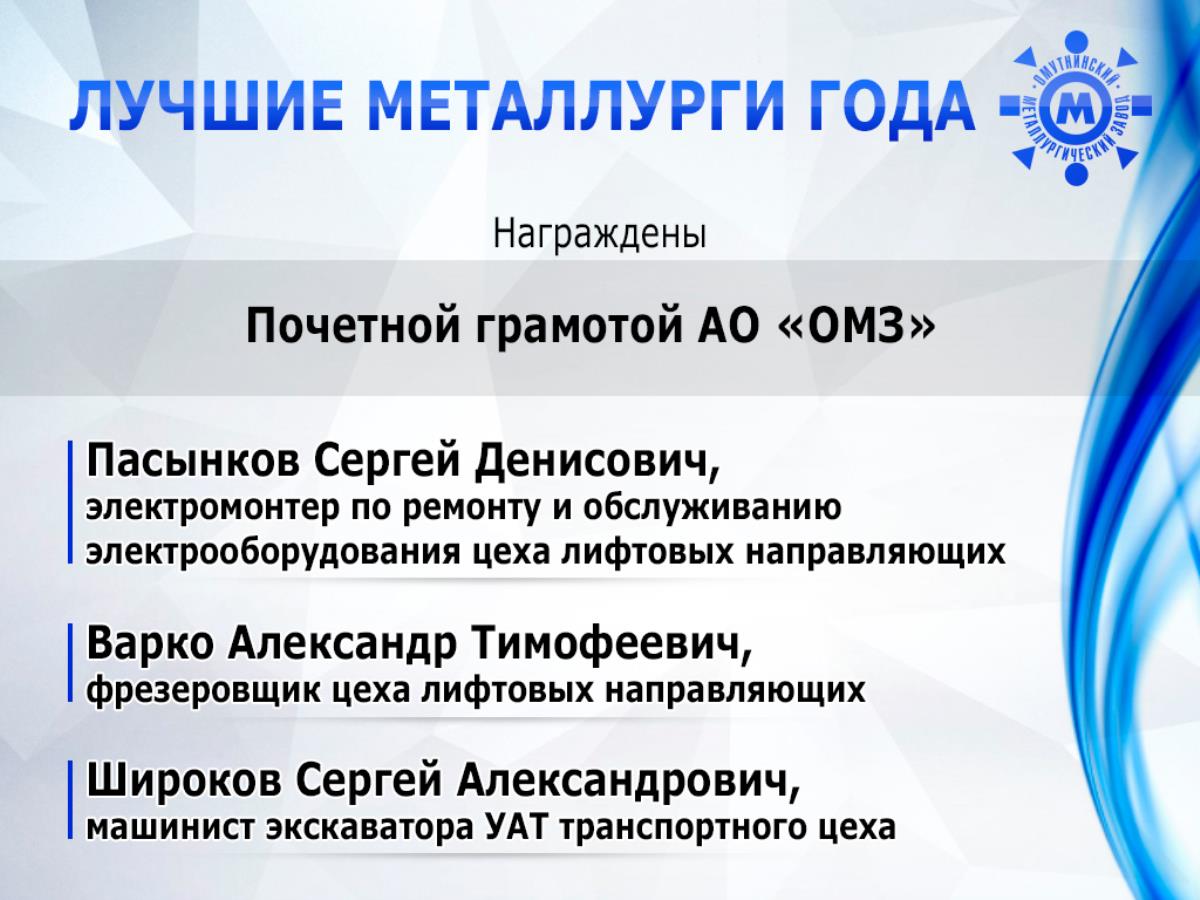 ЛУЧШИЕ МЕТАЛЛУРГИ ГОДА

ОМУТНИНСКИЙ МЕТАЛЛУРГИЧЕСКИЙ ЗАВОД

М

Награждены

Почетной грамотой АО «ОМЗ»

Пасынков Сергей Денисович,
электромонтер по ремонту и обслуживанию электрооборудования цеха лифтовых направляющих

Варко Александр Тимофеевич,
фрезеровщик цеха лифтовых направляющих

Широков Сергей Александрович,
машинист экскаватора УАТ транспортного цеха